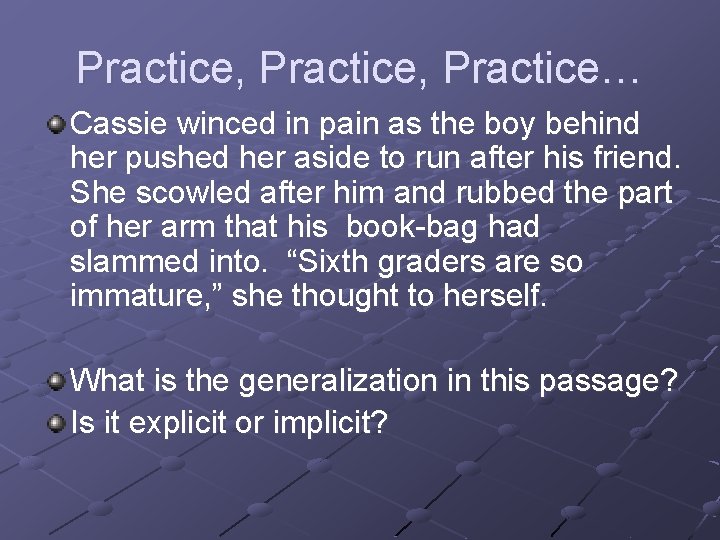 Practice, Practice, Practice…

Cassie winced in pain as the boy behind her pushed her aside to run after his friend. She scowled after him and rubbed the part of her arm that his book-bag had slammed into. “Sixth graders are so immature,” she thought to herself.

What is the generalization in this passage?

Is it explicit or implicit?